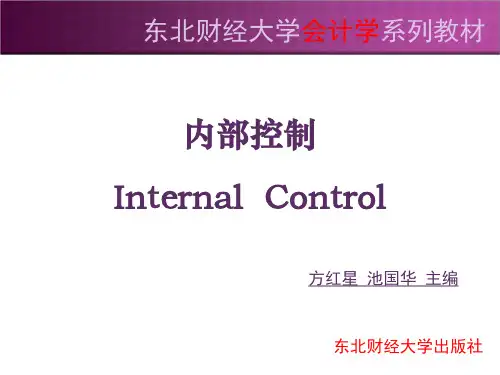 东北财经大学会计学系列教材

内部控制

Internal Control

方红星 池国华 主编

东北财经大学出版社